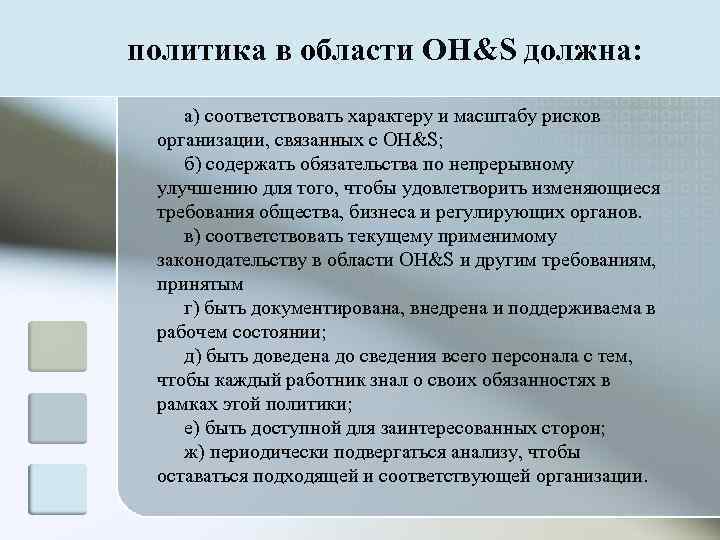 политика в области OH&S должна:

а) соответствовать характеру и масштабу рисков организации, связанных с OH&S;

б) содержать обязательства по непрерывному улучшению для того, чтобы удовлетворить изменяющиеся требования общества, бизнеса и регулирующих органов.

в) соответствовать текущему применимому законодательству в области OH&S и другим требованиям, принятым

г) быть документирована, внедрена и поддерживаема в рабочем состоянии;

д) быть доведена до сведения всего персонала с тем, чтобы каждый работник знал о своих обязанностях в рамках этой политики;

е) быть доступной для заинтересованных сторон;

ж) периодически подвергаться анализу, чтобы оставаться подходящей и соответствующей организации.